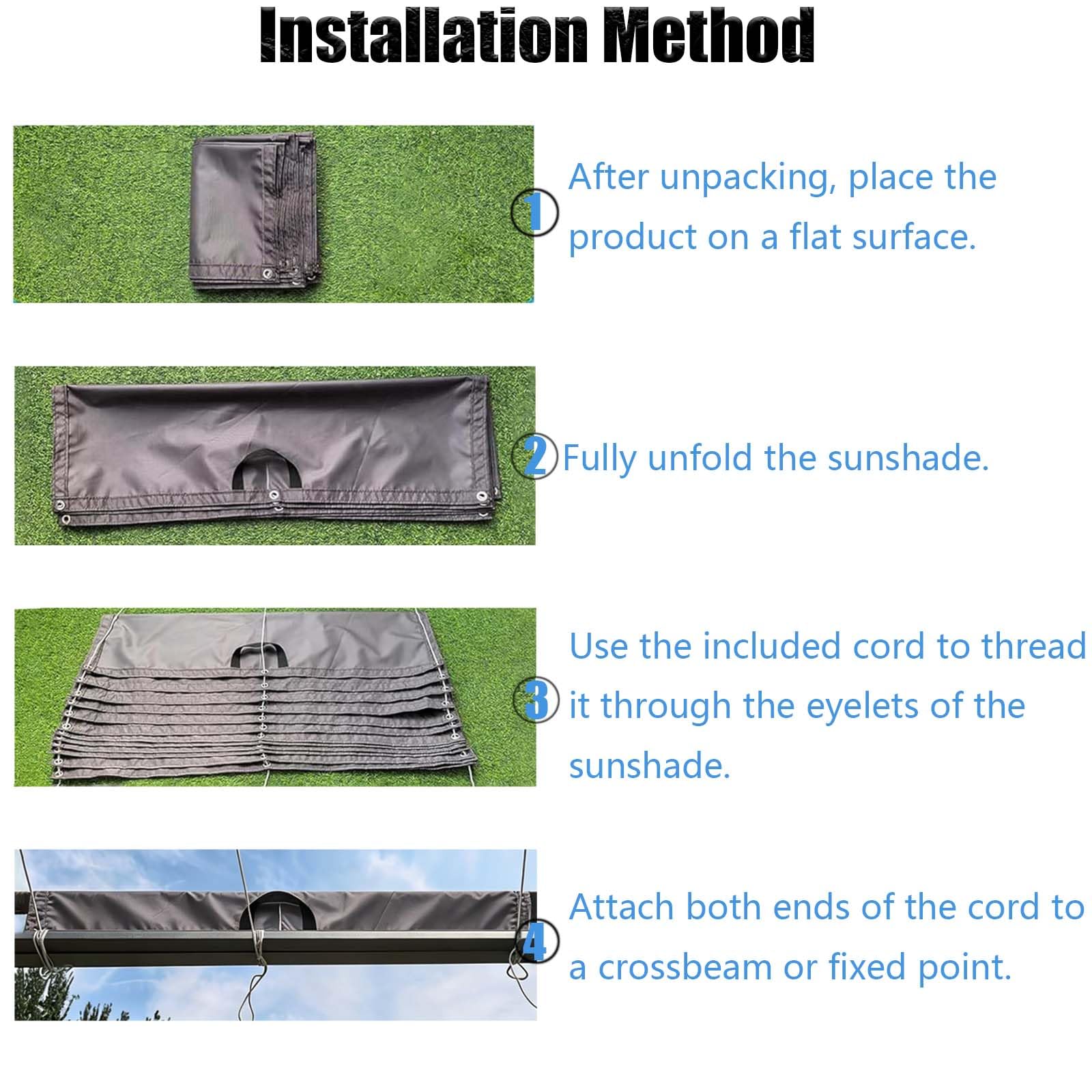 Installation Method

1 After unpacking, place the product on a flat surface.

2 Fully unfold the sunshade.

3 Use the included cord to thread it through the eyelets of the sunshade.

4 Attach both ends of the cord to a crossbeam or fixed point.